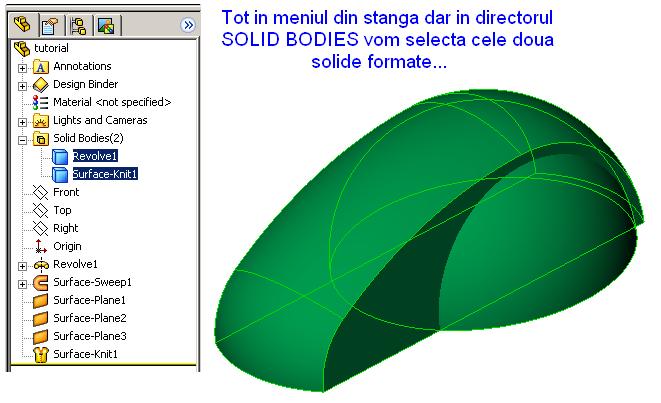 tutorial
Annotations
Design Binder
Material <not specified>
Lights and Cameras
Solid Bodies(2)
Revolve1
Surface-Knit1
Front
Top
Right
Origin
Revolve1
Surface-Sweep1
Surface-Plane1
Surface-Plane2
Surface-Plane3
Surface-Knit1

Tot in meniul din stanga dar in directorul SOLID BODIES vom selecta cele doua solide formate...